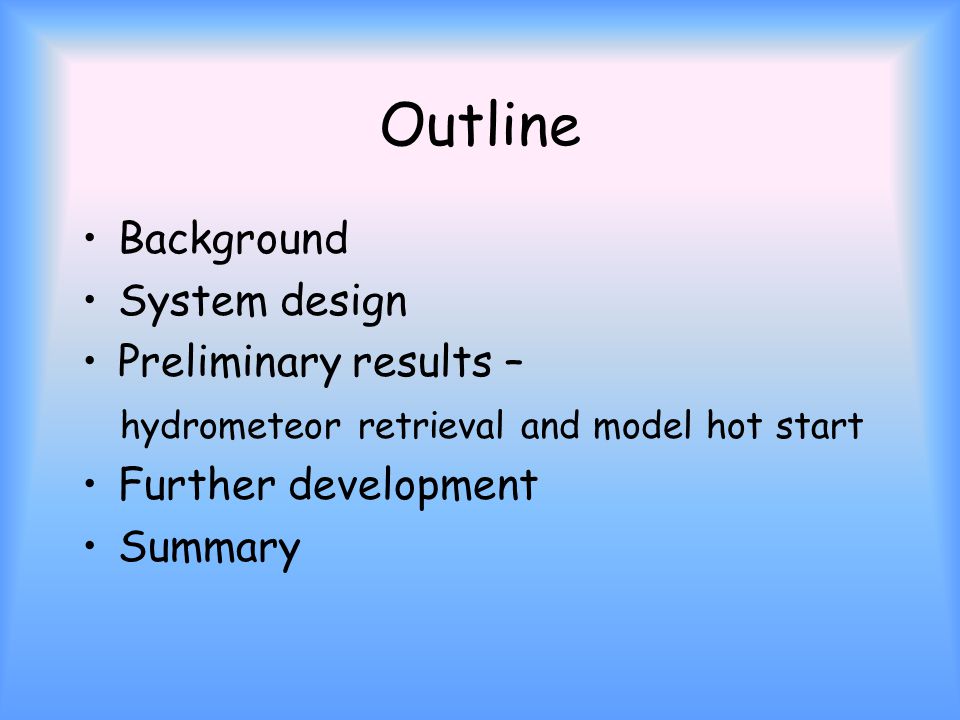 Outline

• Background
• System design
• Preliminary results – hydrometeor retrieval and model hot start
• Further development
• Summary